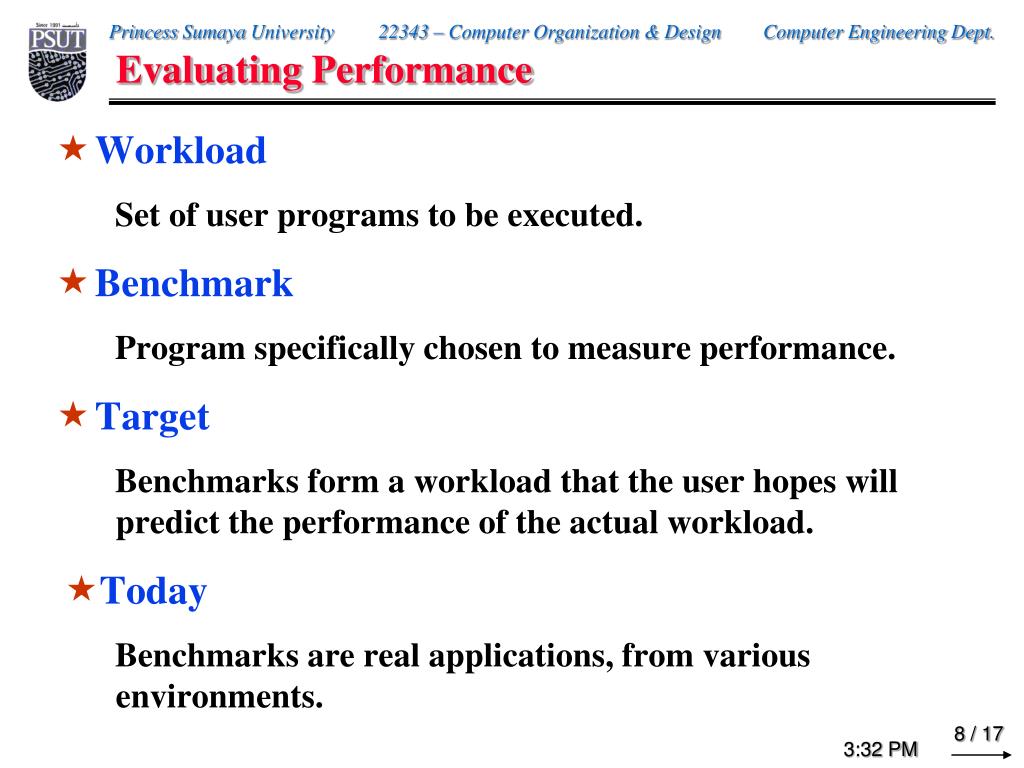 Since 1991

PSUT

Princess Sumaya University 22343 – Computer Organization & Design Computer Engineering Dept.

Evaluating Performance

★ Workload

Set of user programs to be executed.

★ Benchmark

Program specifically chosen to measure performance.

★ Target

Benchmarks form a workload that the user hopes will predict the performance of the actual workload.

★ Today

Benchmarks are real applications, from various environments.

3:32 PM

8 / 17